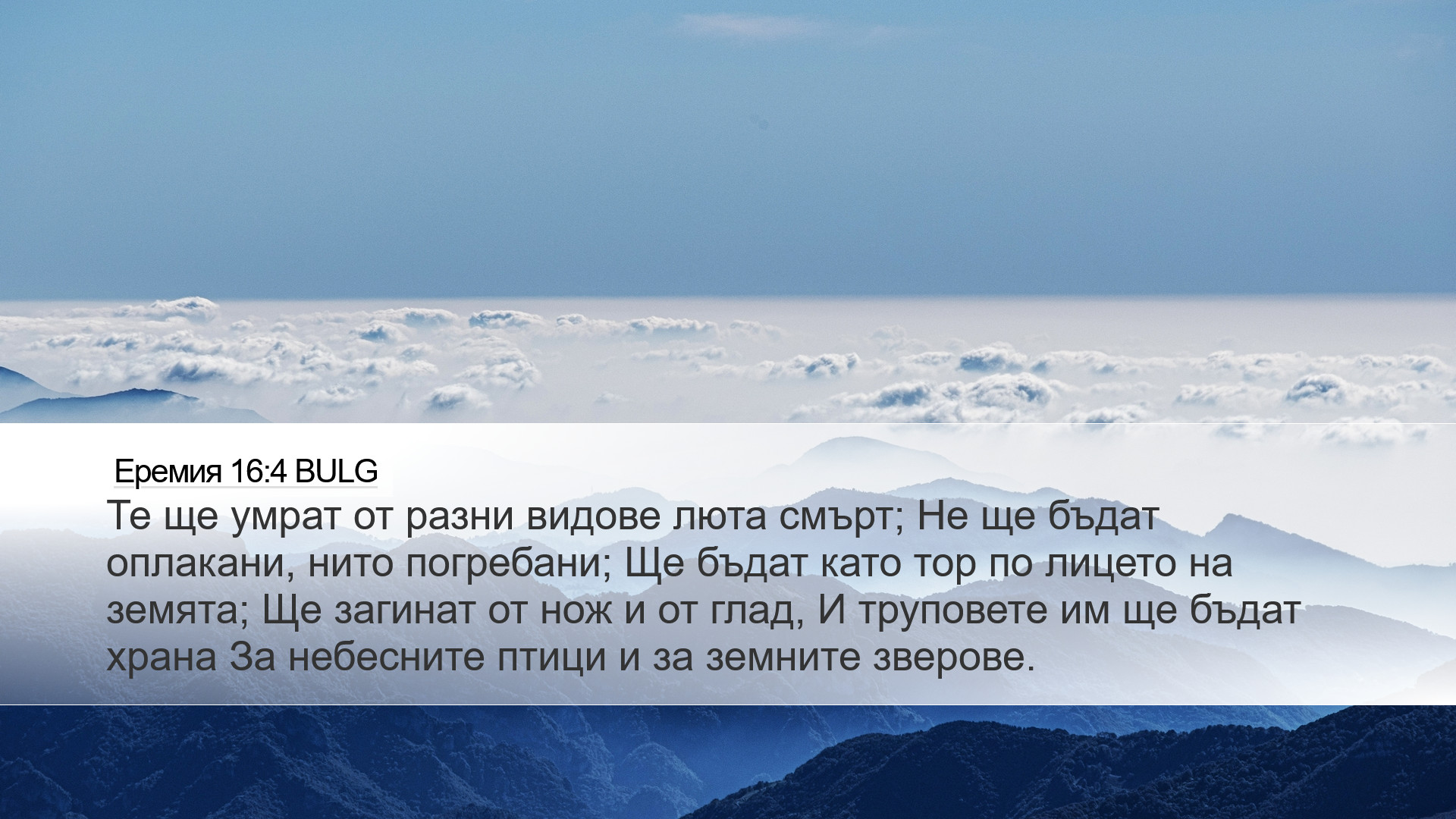 Еремия 16:4 BULG

Те ще умрат от разни видове люта смърт; Не ще бъдат оплакани, нито погребани; Ще бъдат като тор по лицето на земята; Ще загинат от нож и от глад, И труповете им ще бъдат храна За небесните птици и за земните зверове.